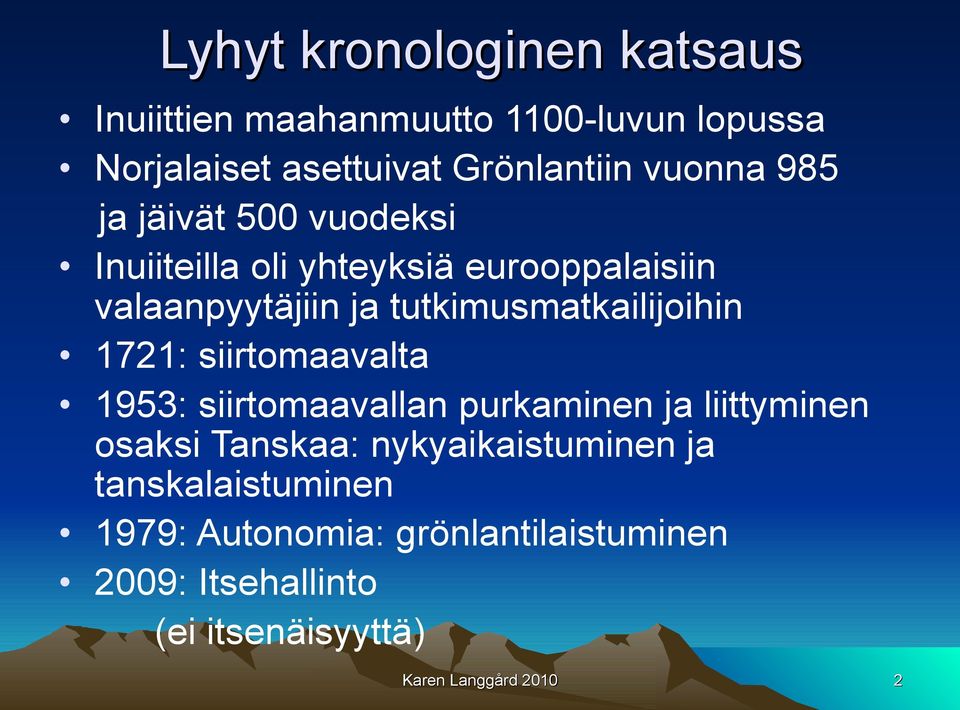 Lyhyt kronologinen katsaus

• Inuiittien maahanmuutto 1100-luvun lopussa
• Norjalaiset asettuivat Grönlantiin vuonna 985 ja jäivät 500 vuodeksi
• Inuiiteilla oli yhteyksiä eurooppalaisiin valaanpyytäjiin ja tutkimusmatkailijoihin
• 1721: siirtomaavalta
• 1953: siirtomaavallan purkaminen ja liittyminen osaksi Tanskaa: nykyaikaistuminen ja tanskalaistuminen
• 1979: Autonomia: grönlantilaistuminen
• 2009: Itsehallinto (ei itsenäisyyttä)

Karen Langgård 2010

2